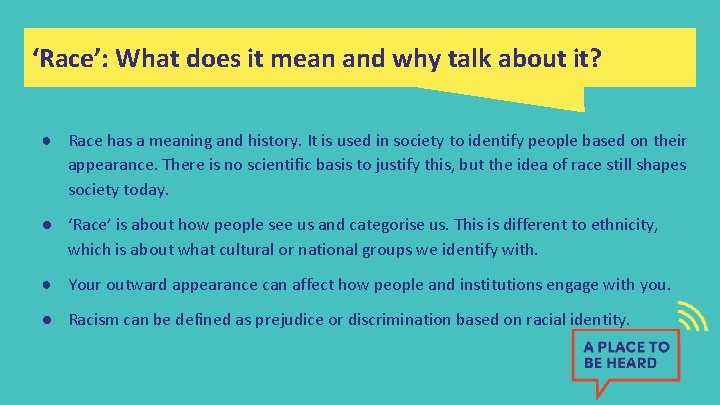 ‘Race’: What does it mean and why talk about it?

● Race has a meaning and history. It is used in society to identify people based on their appearance. There is no scientific basis to justify this, but the idea of race still shapes society today.

● ‘Race’ is about how people see us and categorise us. This is different to ethnicity, which is about what cultural or national groups we identify with.

● Your outward appearance can affect how people and institutions engage with you.

● Racism can be defined as prejudice or discrimination based on racial identity.

A PLACE TO BE HEARD